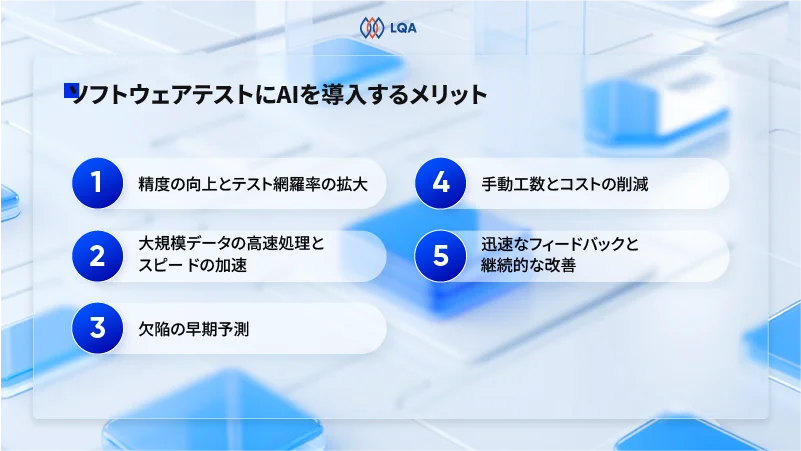 LQA

ソフトウェアテストにAIを導入するメリット

1
精度の向上とテスト網羅率の拡大

2
大規模データの高速処理とスピードの加速

3
欠陥の早期予測

4
手動工数とコストの削減

5
迅速なフィードバックと継続的な改善